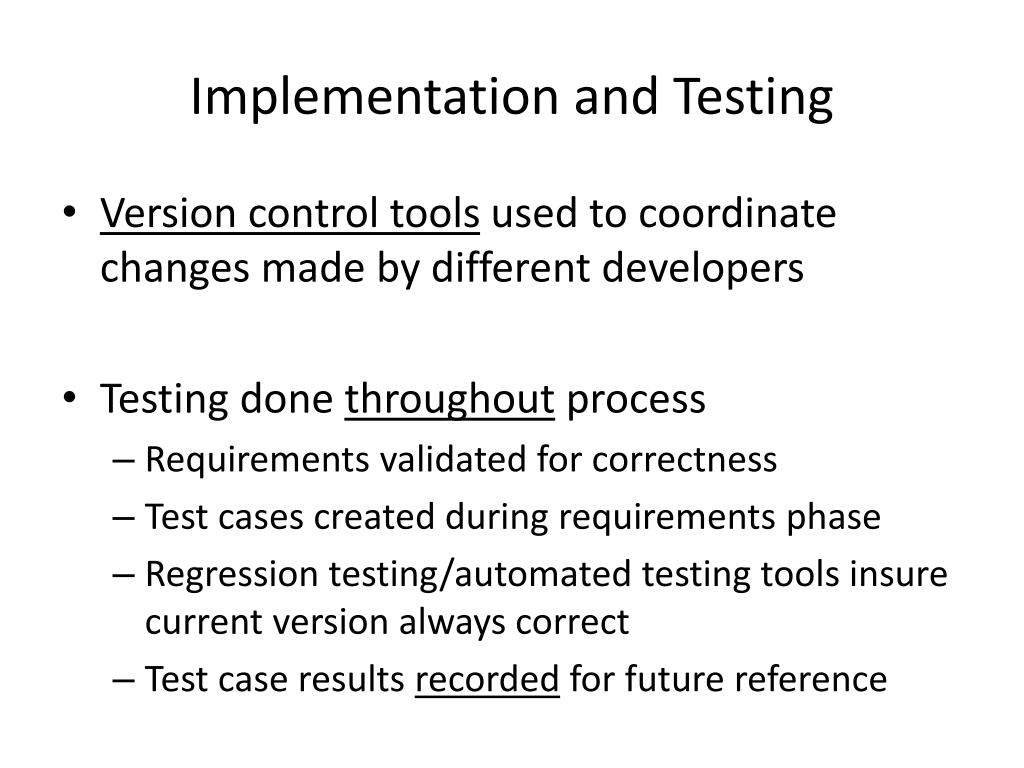 Implementation and Testing

• Version control tools used to coordinate changes made by different developers

• Testing done throughout process
– Requirements validated for correctness
– Test cases created during requirements phase
– Regression testing/automated testing tools insure current version always correct
– Test case results recorded for future reference